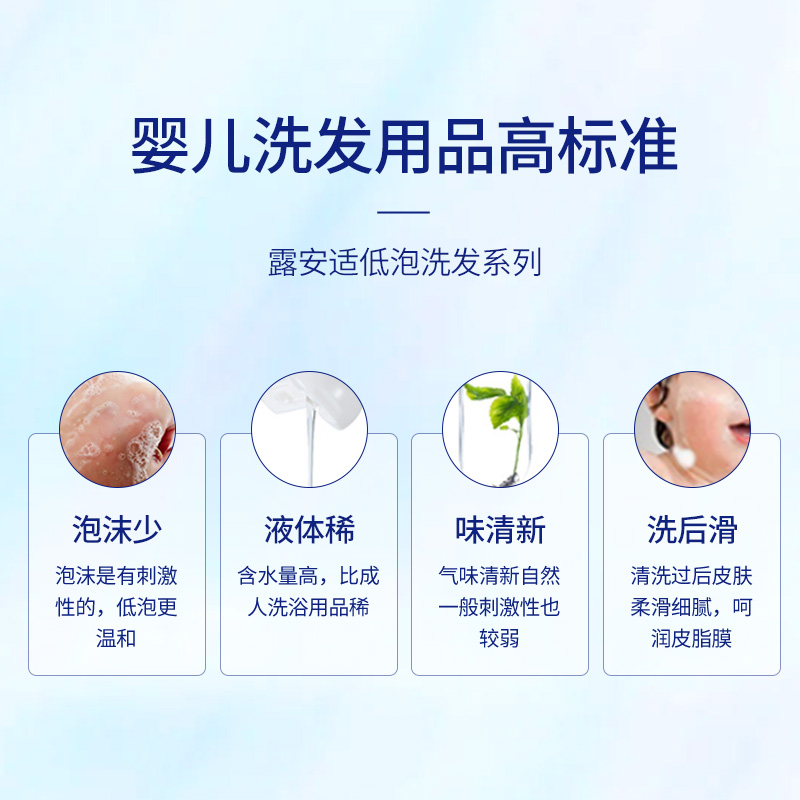 婴儿洗发用品高标准

露安适低泡洗发系列

泡沫少

泡沫是有刺激性的，低泡更温和

液体稀

含水量高，比成人洗浴用品稀

味清新

气味清新自然一般刺激性也较弱

洗后滑

清洗过后皮肤柔滑细腻，呵润皮脂膜